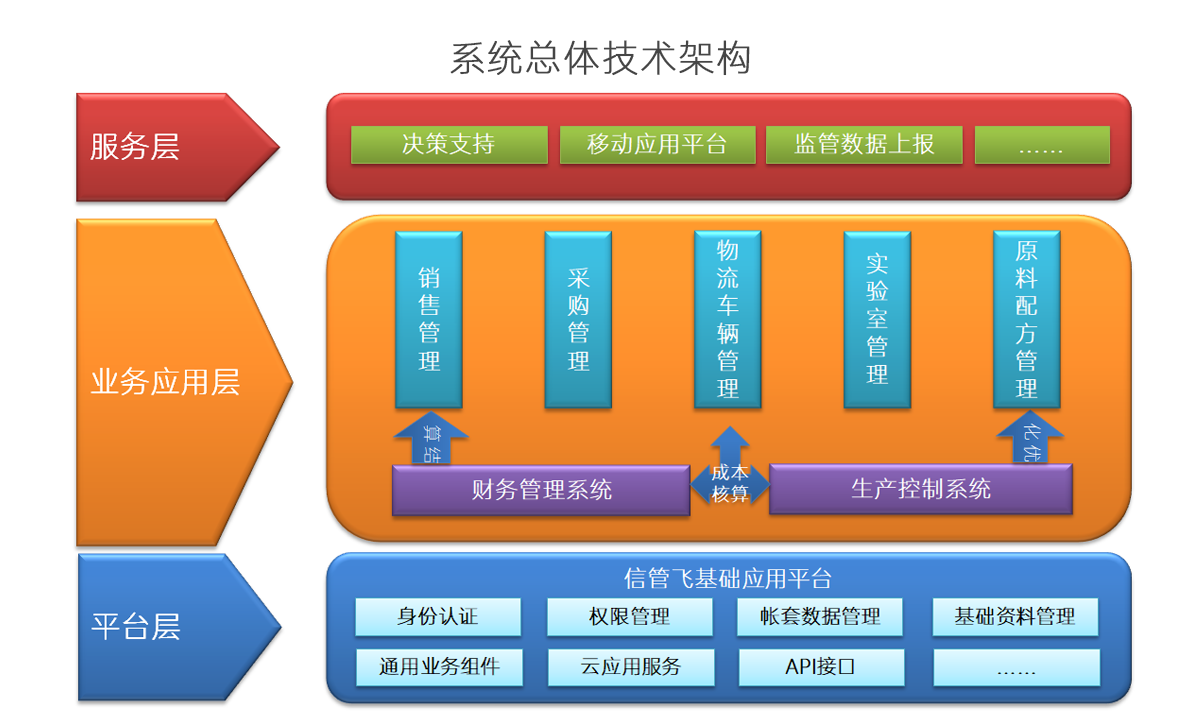 系统总体技术架构

服务层

决策支持

移动应用平台

监管数据上报

……

业务应用层

销售管理

采购管理

物流车辆管理

实验室管理

原料配方管理

结算

成本核算

优化

财务管理系统

生产控制系统

平台层

信管飞基础应用平台

身份认证

权限管理

帐套数据管理

基础资料管理

通用业务组件

云应用服务

API接口

……